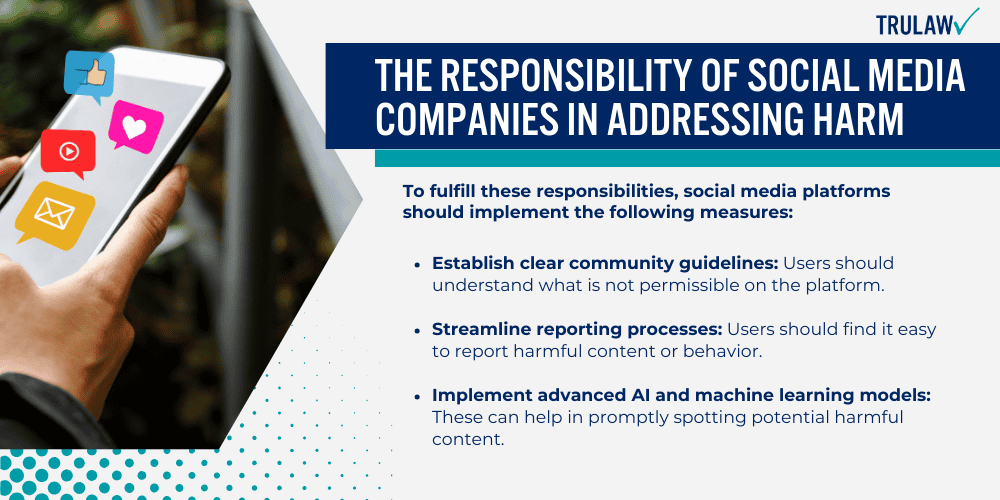 TRULAW

THE RESPONSIBILITY OF SOCIAL MEDIA COMPANIES IN ADDRESSING HARM

To fulfill these responsibilities, social media platforms should implement the following measures:

• Establish clear community guidelines: Users should understand what is not permissible on the platform.

• Streamline reporting processes: Users should find it easy to report harmful content or behavior.

• Implement advanced AI and machine learning models: These can help in promptly spotting potential harmful content.